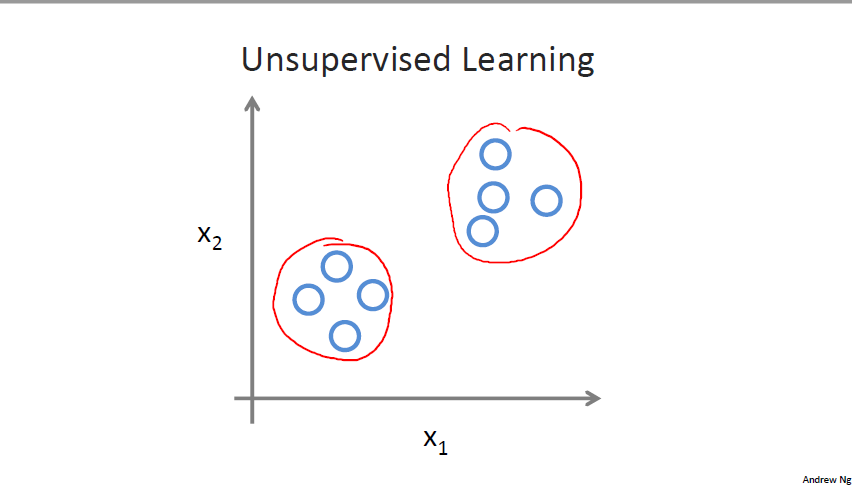 Unsupervised Learning

$x_2$

$x_1$

Andrew Ng